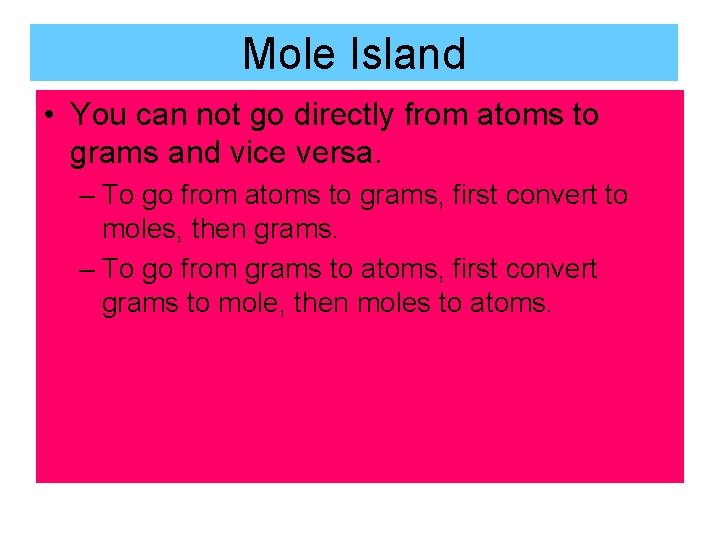 Mole Island

• You can not go directly from atoms to grams and vice versa.

– To go from atoms to grams, first convert to moles, then grams.

– To go from grams to atoms, first convert grams to mole, then moles to atoms.